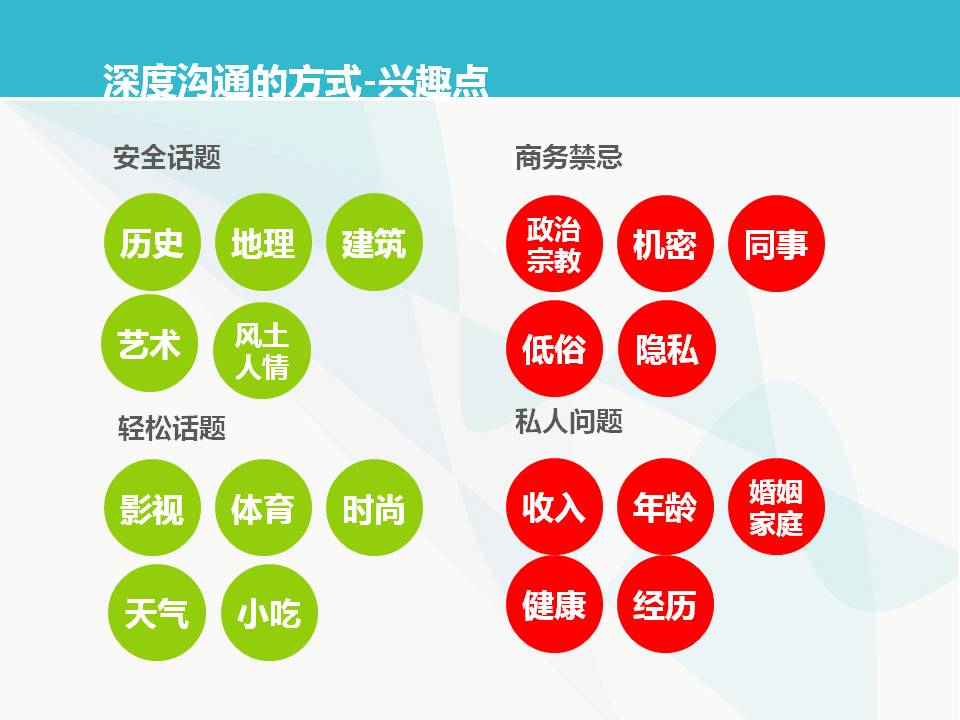 深度沟通的方式-兴趣点

安全话题

历史 地理 建筑

艺术 风土人情

轻松话题

影视 体育 时尚

天气 小吃

商务禁忌

政治宗教 机密 同事

低俗 隐私

私人问题

收入 年龄 婚姻家庭

健康 经历